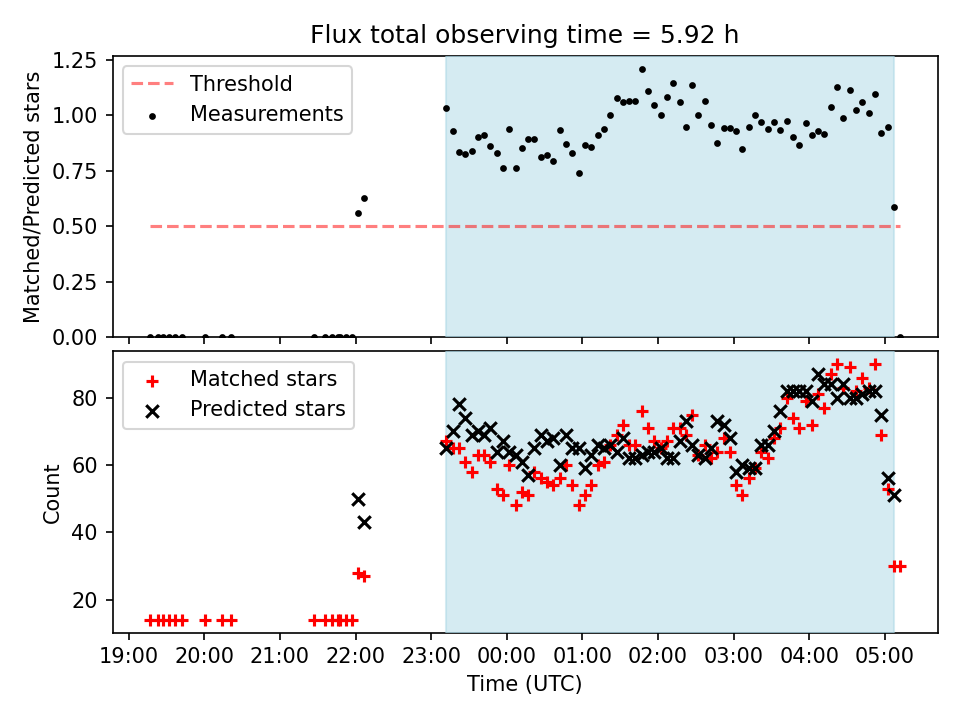 Flux total observing time = 5.92 h

Threshold
Measurements

Matched/Predicted stars

1.25
1.00
0.75
0.50
0.25
0.00

Matched stars
Predicted stars

Count

80
60
40
20

19:00 20:00 21:00 22:00 23:00 00:00 01:00 02:00 03:00 04:00 05:00

Time (UTC)